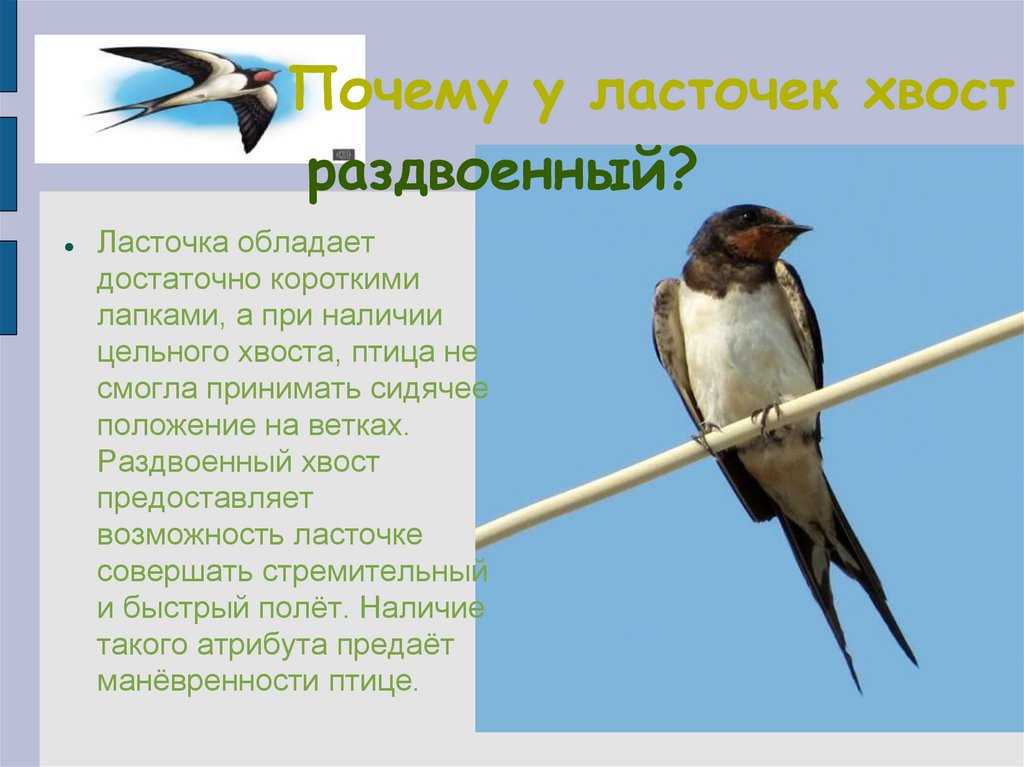 Почему у ласточек хвост раздвоенный?

Ласточка обладает достаточно короткими лапками, а при наличии цельного хвоста, птица не смогла принимать сидячее положение на ветках. Раздвоенный хвост предоставляет возможность ласточке совершать стремительный и быстрый полёт. Наличие такого атрибута предаёт манёвренности птице.